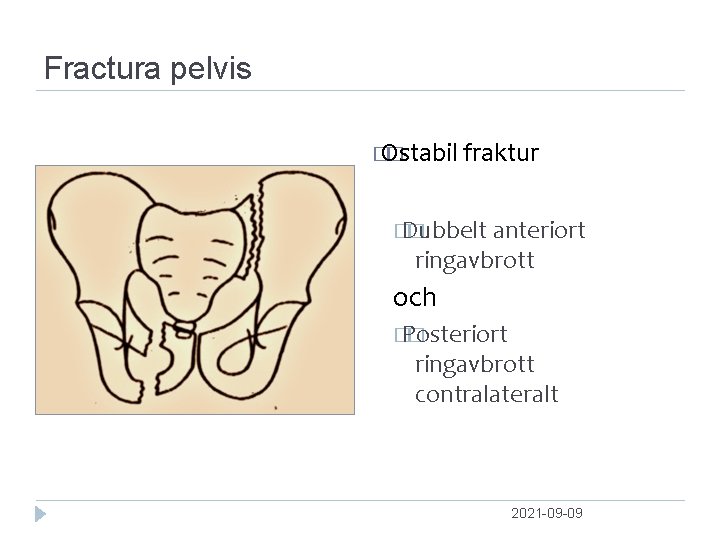 Fractura pelvis

Ostabil fraktur

Dubbelt anteriort ringavbrott

och

Posteriort ringavbrott contralateralt

2021-09-09